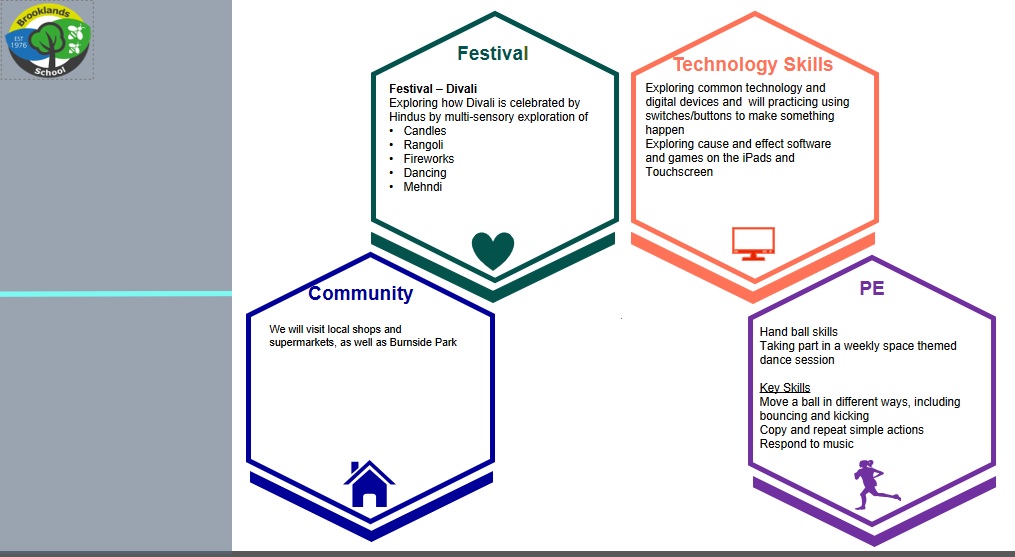 Brooklands
EST 1976
School

Festival

Festival – Divali
Exploring how Divali is celebrated by Hindus by multi-sensory exploration of
• Candles
• Rangoli
• Fireworks
• Dancing
• Mehndi

Technology Skills

Exploring common technology and digital devices and will practicing using switches/buttons to make something happen
Exploring cause and effect software and games on the iPads and Touchscreen

Community

We will visit local shops and supermarkets, as well as Burnside Park

PE

Hand ball skills
Taking part in a weekly space themed dance session

Key Skills
Move a ball in different ways, including bouncing and kicking
Copy and repeat simple actions
Respond to music